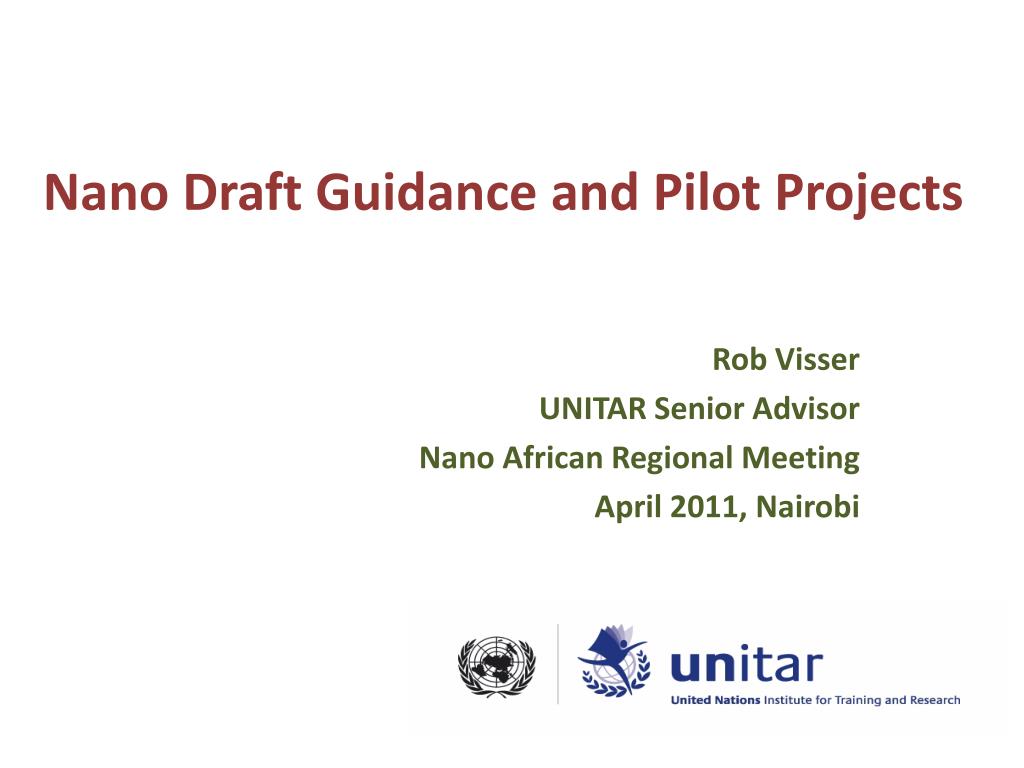 Nano Draft Guidance and Pilot Projects

Rob Visser
UNITAR Senior Advisor
Nano African Regional Meeting
April 2011, Nairobi

unitar
United Nations Institute for Training and Research